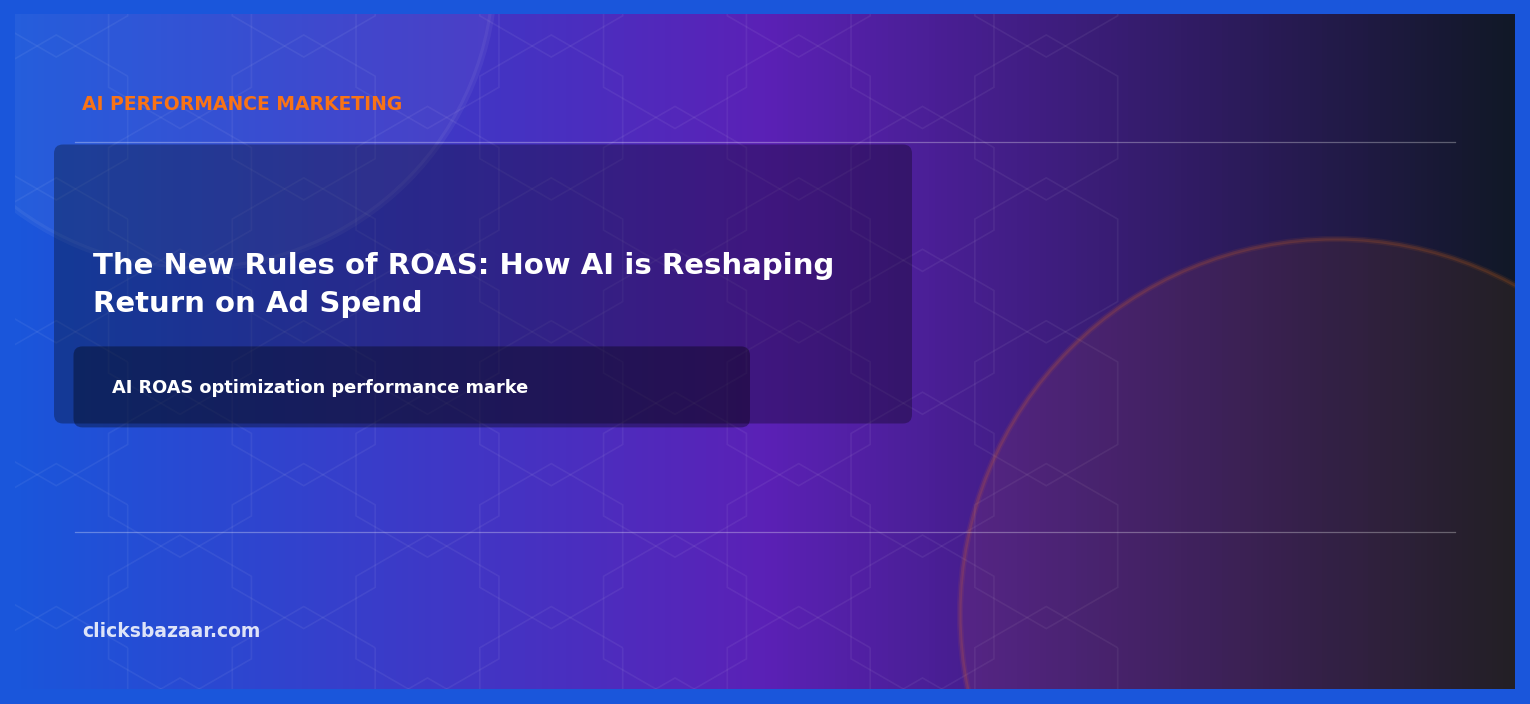 AI PERFORMANCE MARKETING

The New Rules of ROAS: How AI is Reshaping Return on Ad Spend

AI ROAS optimization performance marke

clicksbazaar.com